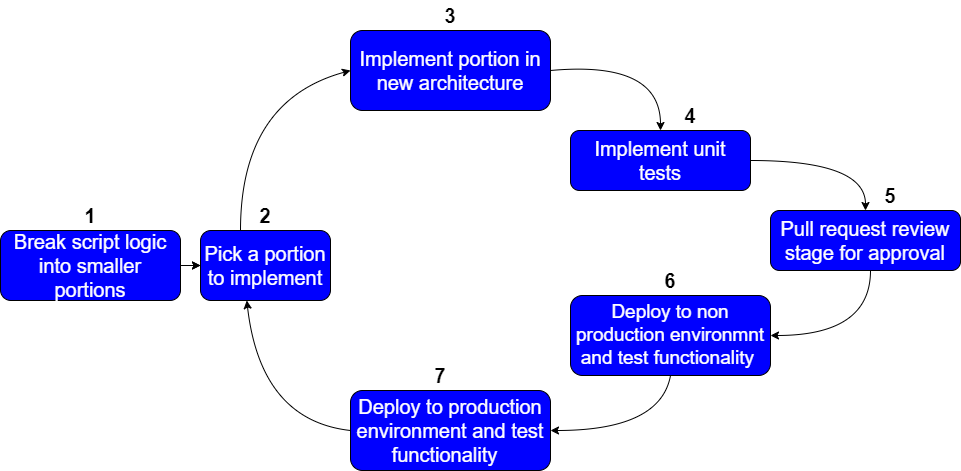 1
Break script logic into smaller portions

2
Pick a portion to implement

3
Implement portion in new architecture

4
Implement unit tests

5
Pull request review stage for approval

6
Deploy to non production environmnt and test functionality

7
Deploy to production environment and test functionality